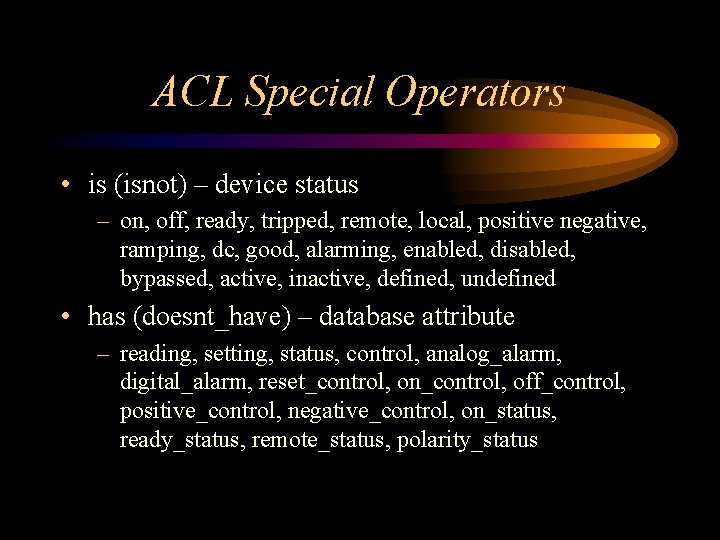 ACL Special Operators

• is (isnot) – device status
– on, off, ready, tripped, remote, local, positive negative, ramping, dc, good, alarming, enabled, disabled, bypassed, active, inactive, defined, undefined

• has (doesnt_have) – database attribute
– reading, setting, status, control, analog_alarm, digital_alarm, reset_control, on_control, off_control, positive_control, negative_control, on_status, ready_status, remote_status, polarity_status